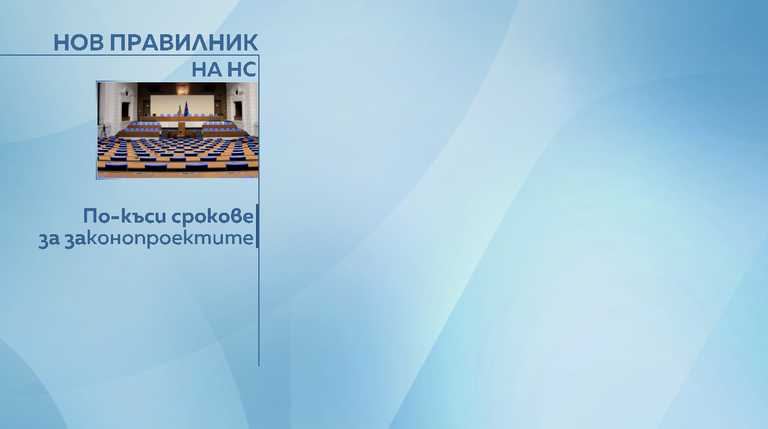 НОВ ПРАВИЛНИК НА НС

По-къси срокове за законопроектите